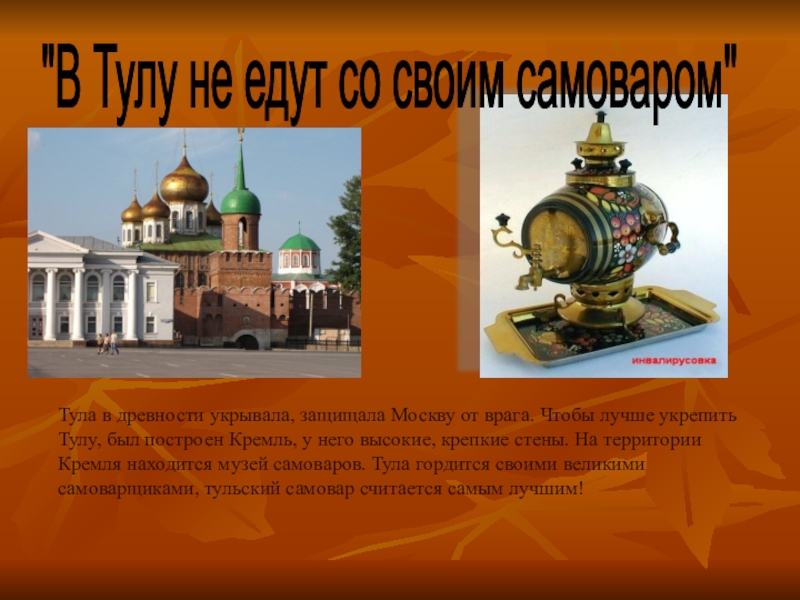 "В Тулу не едут со своим самоваром"

инвалирусовка

Тула в древности укрывала, защищала Москву от врага. Чтобы лучше укрепить Тулу, был построен Кремль, у него высокие, крепкие стены. На территории Кремля находится музей самоваров. Тула гордится своими великими самоварщиками, тульский самовар считается самым лучшим!